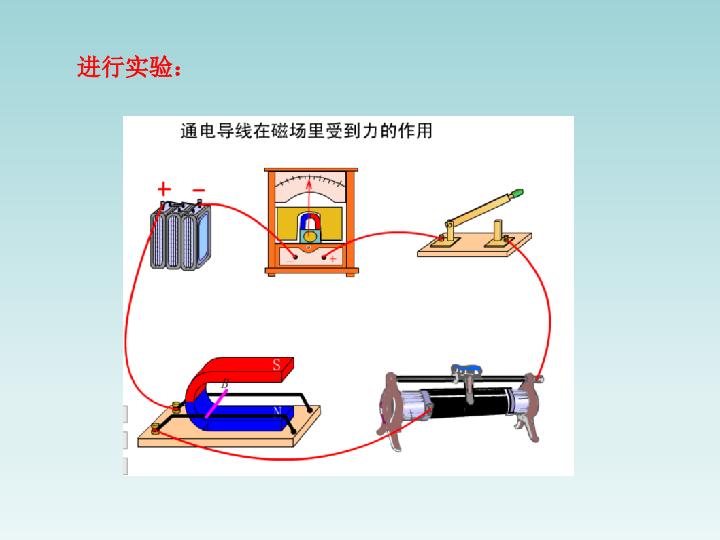 进行实验：

通电导线在磁场里受到力的作用

+ −

− +

S

B

N